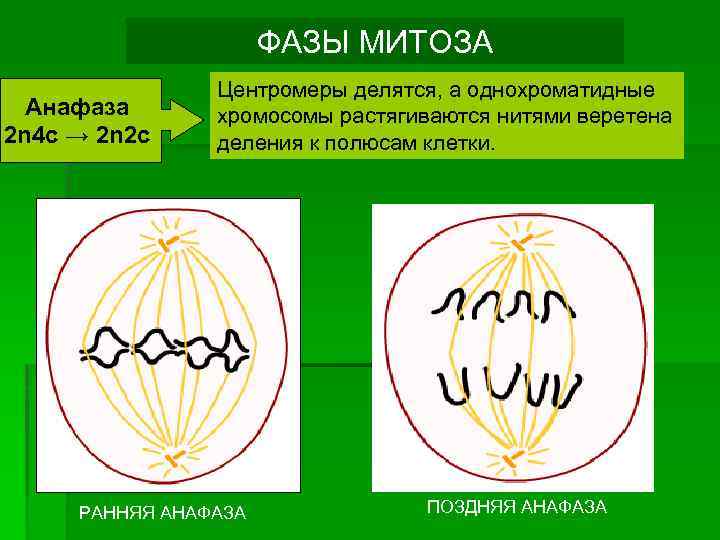 ФАЗЫ МИТОЗА

Анафаза
2n4c → 2n2c

Центромеры делятся, а однохроматидные хромосомы растягиваются нитями веретена деления к полюсам клетки.

РАННЯЯ АНАФАЗА

ПОЗДНЯЯ АНАФАЗА